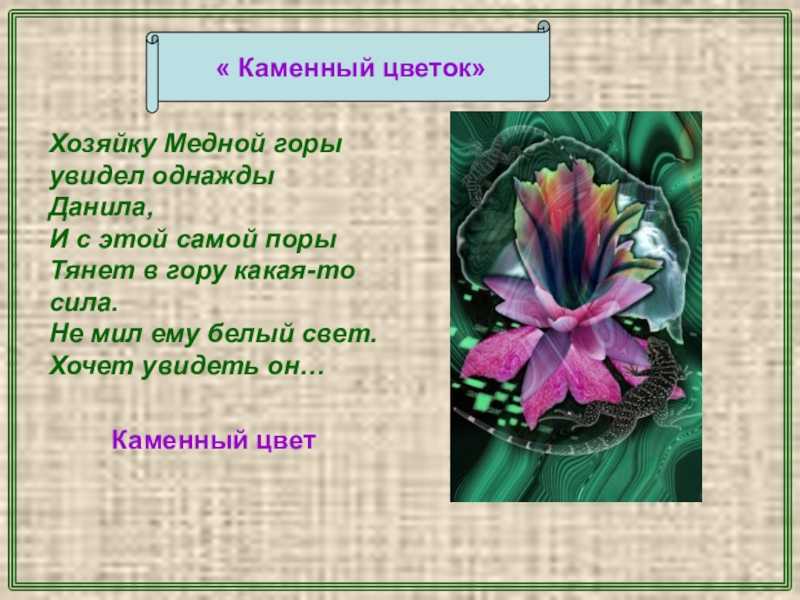 « Каменный цветок»

Хозяйку Медной горы
увидел однажды
Данила,
И с этой самой поры
Тянет в гору какая-то
сила.
Не мил ему белый свет.
Хочет увидеть он…

Каменный цвет